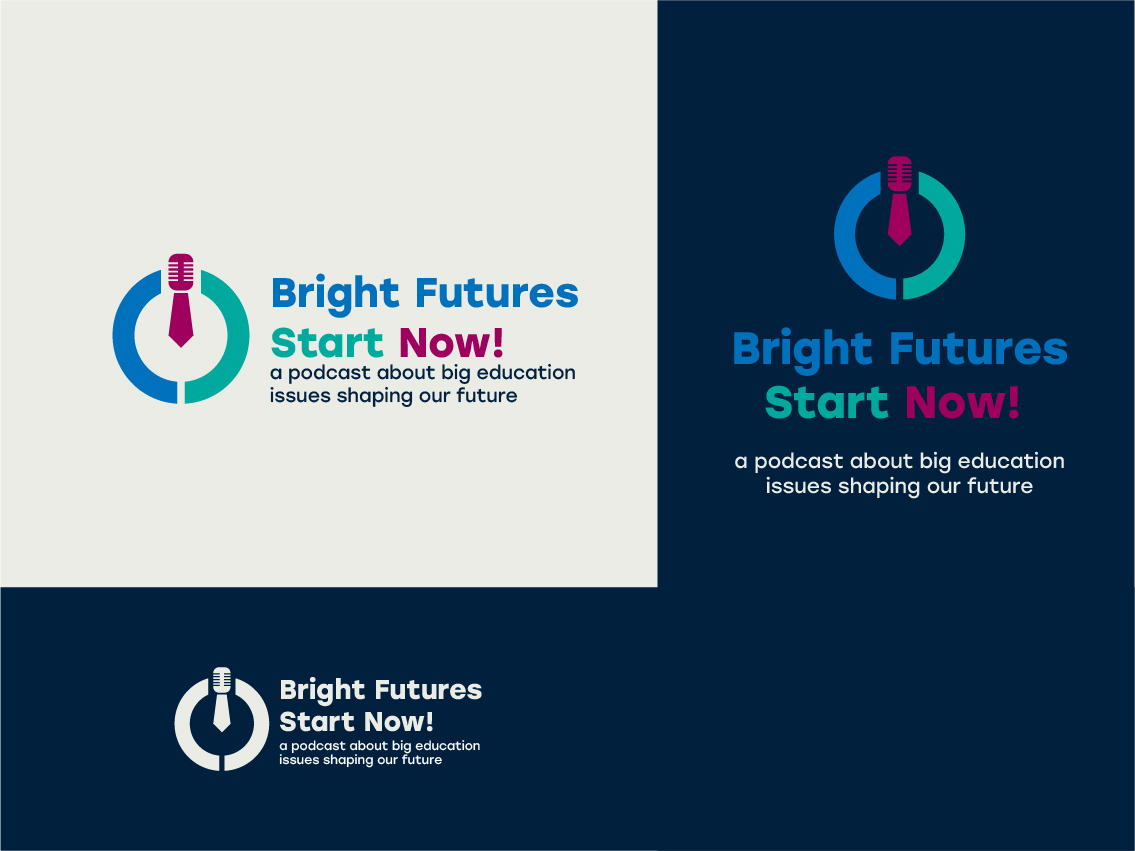 Bright Futures
Start Now!
a podcast about big education issues shaping our future

Bright Futures
Start Now!
a podcast about big education issues shaping our future

Bright Futures
Start Now!
a podcast about big education issues shaping our future